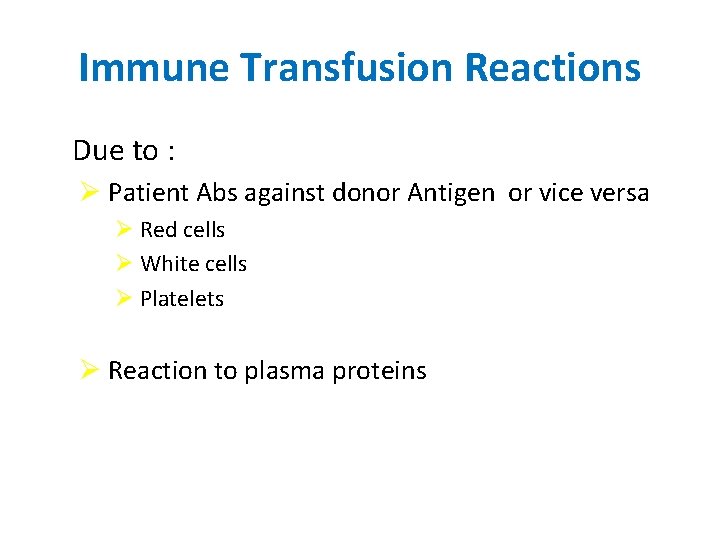 Immune Transfusion Reactions

Due to :

➢ Patient Abs against donor Antigen or vice versa

➢ Red cells

➢ White cells

➢ Platelets

➢ Reaction to plasma proteins